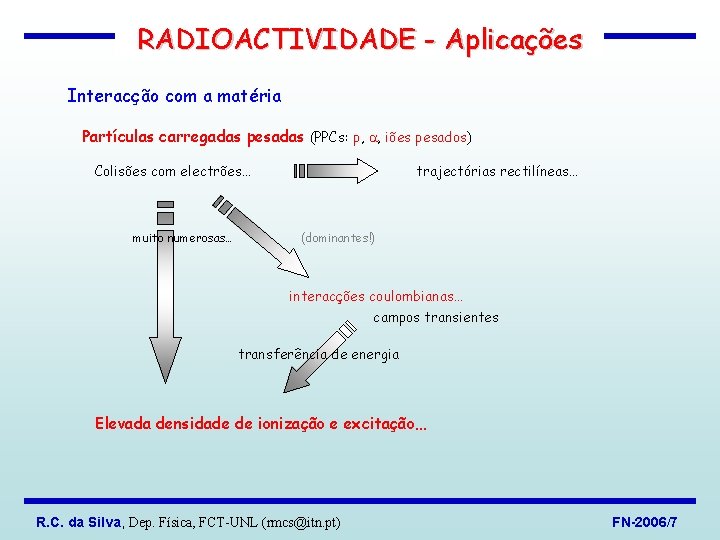 RADIOACTIVIDADE - Aplicações

Interacção com a matéria

Partículas carregadas pesadas (PPCs: p, $\alpha$, iões pesados)

Colisões com electrões...

trajectórias rectilíneas...

muito numerosas...

(dominantes!)

interacções coulombianas...

campos transientes

transferência de energia

Elevada densidade de ionização e excitação...

R.C. da Silva, Dep. Física, FCT-UNL (rmcs@itn.pt)

FN-2006/7